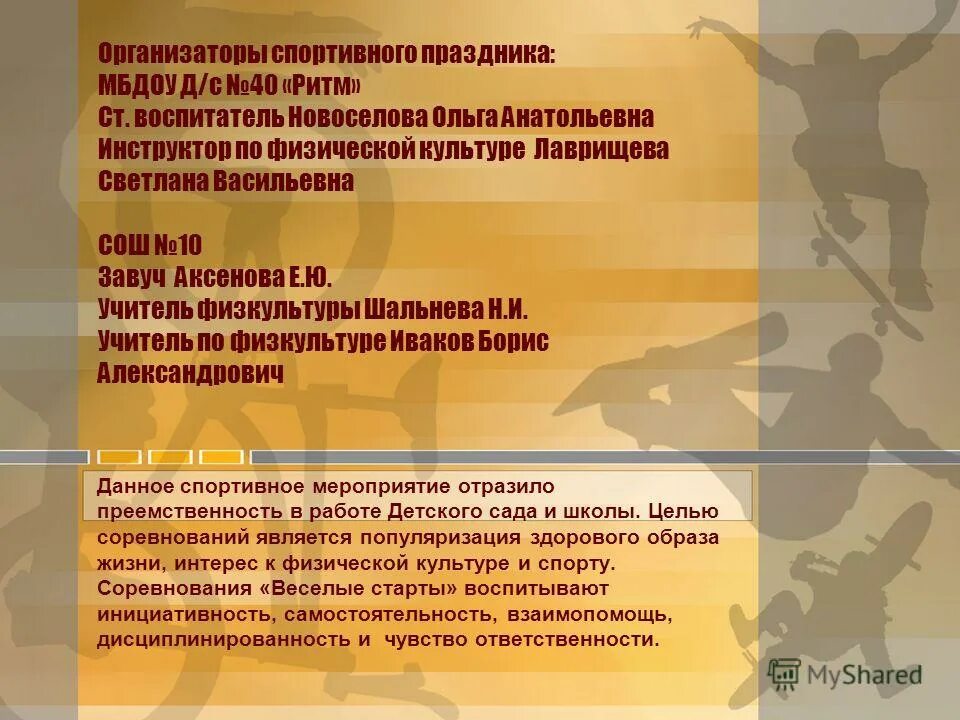 Организаторы спортивного праздника:
МБДОУ Д/с №40 «Ритм»
Ст. воспитатель Новоселова Ольга Анатольевна
Инструктор по физической культуре Лаврищева Светлана Васильевна

СОШ №10
Завуч Аксенова Е.Ю.
Учитель физкультуры Шальнева Н.И.
Учитель по физкультуре Иваков Борис Александрович

Данное спортивное мероприятие отразило преемственность в работе Детского сада и школы. Целью соревнований является популяризация здорового образа жизни, интерес к физической культуре и спорту. Соревнования «Веселые старты» воспитывают инициативность, самостоятельность, взаимопомощь, дисциплинированность и чувство ответственности.

MyShared